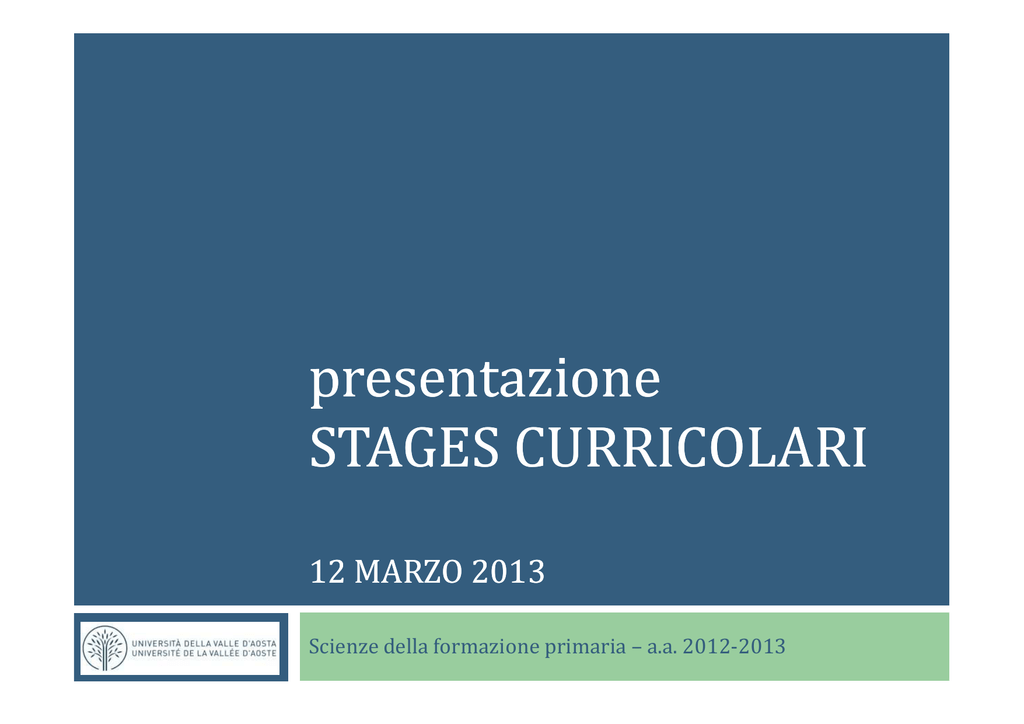 presentazione
STAGES CURRICOLARI

12 MARZO 2013

UNIVERSITÀ DELLA VALLE D'AOSTA
UNIVERSITÉ DE LA VALLÉE D'AOSTE

Scienze della formazione primaria – a.a. 2012-2013